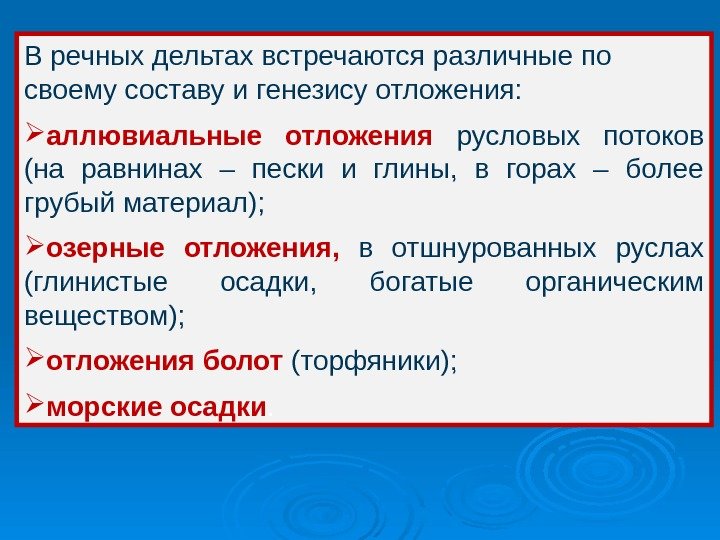 В речных дельтах встречаются различные по своему составу и генезису отложения:

➢аллювиальные отложения русловых потоков (на равнинах – пески и глины, в горах – более грубый материал);

➢озерные отложения, в отшнурованных руслах (глинистые осадки, богатые органическим веществом);

➢отложения болот (торфяники);

➢морские осадки.